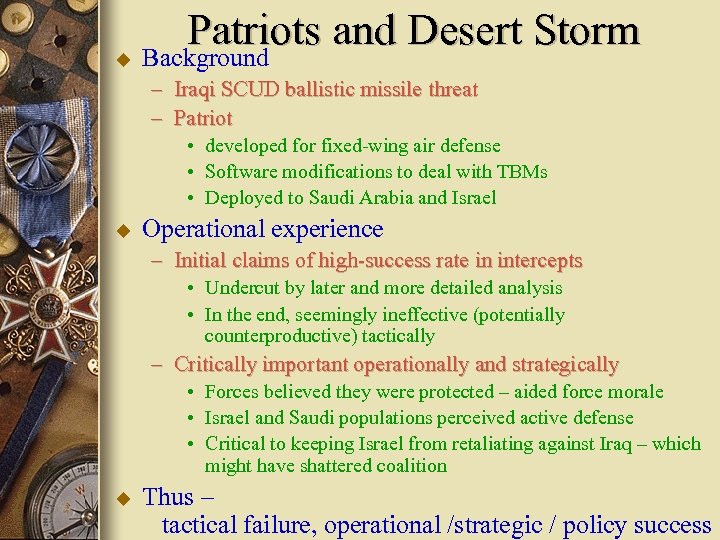 Patriots and Desert Storm

◆ Background
– Iraqi SCUD ballistic missile threat
– Patriot
• developed for fixed-wing air defense
• Software modifications to deal with TBMs
• Deployed to Saudi Arabia and Israel

◆ Operational experience
– Initial claims of high-success rate in intercepts
• Undercut by later and more detailed analysis
• In the end, seemingly ineffective (potentially counterproductive) tactically
– Critically important operationally and strategically
• Forces believed they were protected – aided force morale
• Israel and Saudi populations perceived active defense
• Critical to keeping Israel from retaliating against Iraq – which might have shattered coalition

◆ Thus –
tactical failure, operational /strategic / policy success